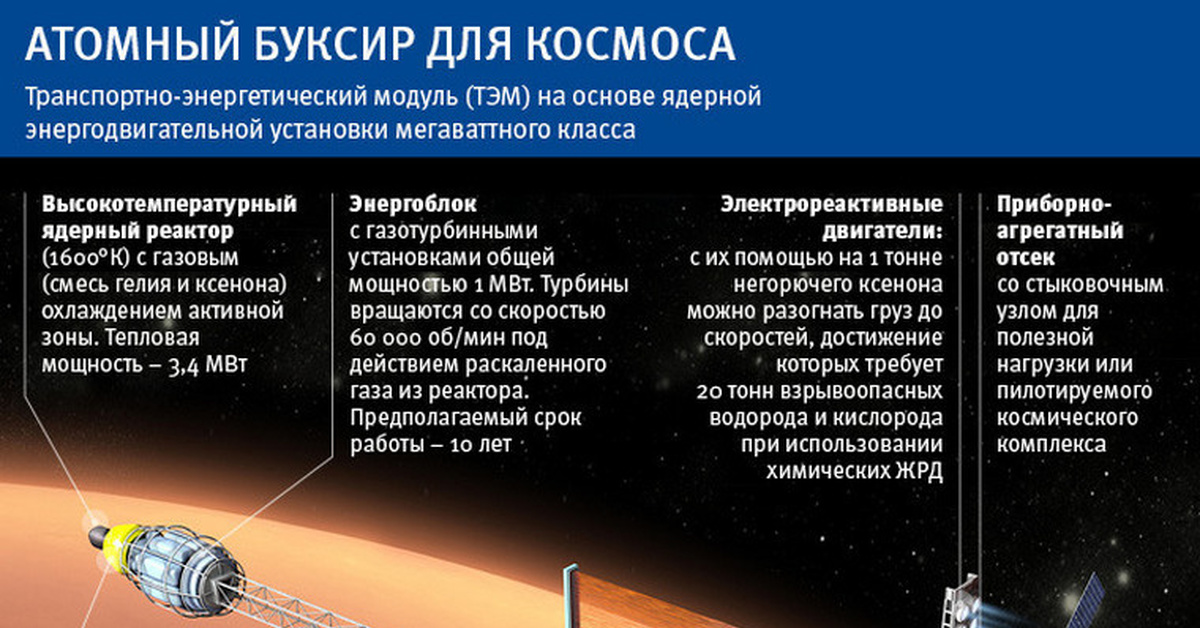 АТОМНЫЙ БУКСИР ДЛЯ КОСМОСА

Транспортно-энергетический модуль (ТЭМ) на основе ядерной энергодвигательной установки мегаваттного класса

Высокотемпературный ядерный реактор (1600°К) с газовым (смесь гелия и ксенона) охлаждением активной зоны. Тепловая мощность – 3,4 МВт

Энергоблок с газотурбинными установками общей мощностью 1 МВт. Турбины вращаются со скоростью 60 000 об/мин под действием раскаленного газа из реактора. Предполагаемый срок работы – 10 лет

Электрореактивные двигатели: с их помощью на 1 тонне негорючего ксенона можно разогнать груз до скоростей, достижение которых требует 20 тонн взрывоопасных водорода и кислорода при использовании химических ЖРД

Приборно-агрегатный отсек со стыковочным узлом для полезной нагрузки или пилотируемого космического комплекса